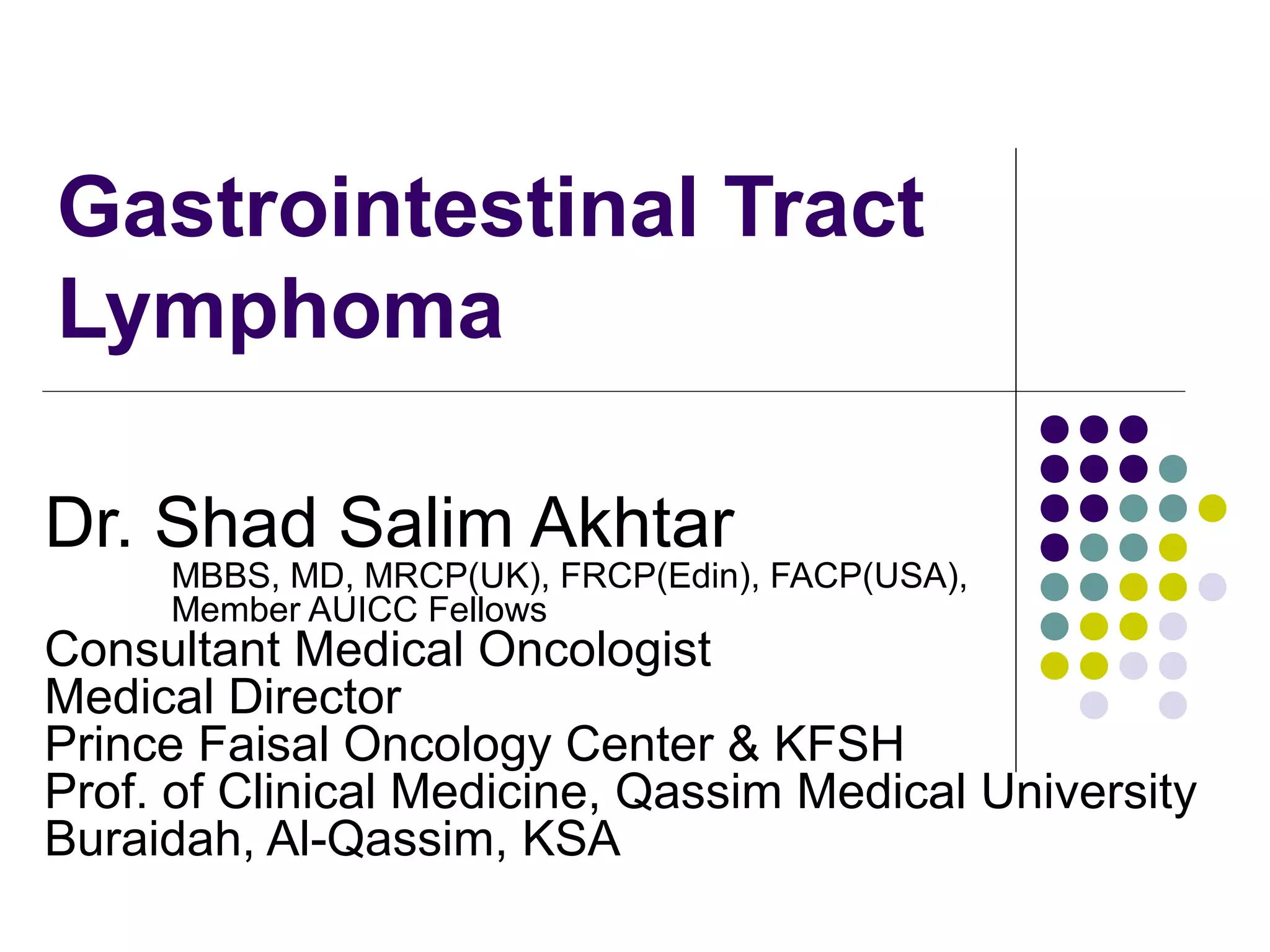 Gastrointestinal Tract Lymphoma

Dr. Shad Salim Akhtar
MBBS, MD, MRCP(UK), FRCP(Edin), FACP(USA), Member AUICC Fellows
Consultant Medical Oncologist
Medical Director
Prince Faisal Oncology Center & KFSH
Prof. of Clinical Medicine, Qassim Medical University
Buraidah, Al-Qassim, KSA